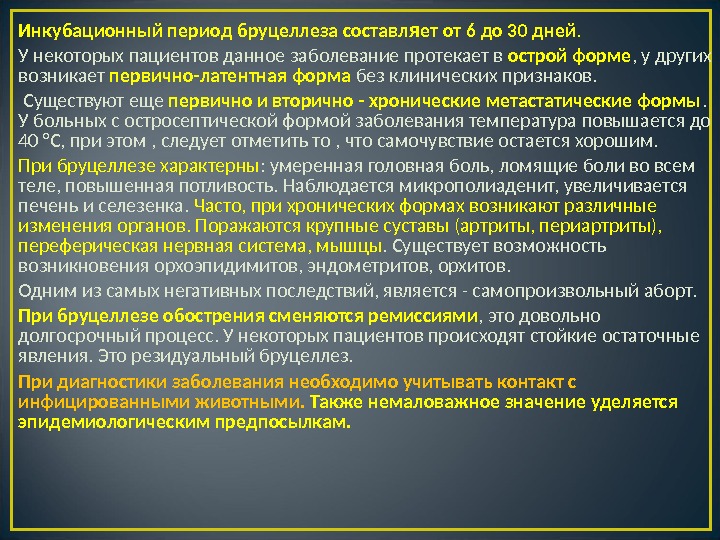 Инкубационный период бруцеллеза составляет от 6 до 30 дней.

У некоторых пациентов данное заболевание протекает в острой форме, у других возникает первично-латентная форма без клинических признаков.

Существуют еще первично и вторично - хронические метастатические формы. У больных с остросептической формой заболевания температура повышается до 40 °С, при этом , следует отметить то , что самочувствие остается хорошим.

При бруцеллезе характерны: умеренная головная боль, ломящие боли во всем теле, повышенная потливость. Наблюдается микрополиаденит, увеличивается печень и селезенка. Часто, при хронических формах возникают различные изменения органов. Поражаются крупные суставы (артриты, периартриты), переферическая нервная система, мышцы. Существует возможность возникновения орхоэпидимитов, эндометритов, орхитов.

Одним из самых негативных последствий, является - самопроизвольный аборт.

При бруцеллезе обострения сменяются ремиссиями, это довольно долгосрочный процесс. У некоторых пациентов происходят стойкие остаточные явления. Это резидуальный бруцеллез.

При диагностики заболевания необходимо учитывать контакт с инфицированными животными. Также немаловажное значение уделяется эпидемиологическим предпосылкам.